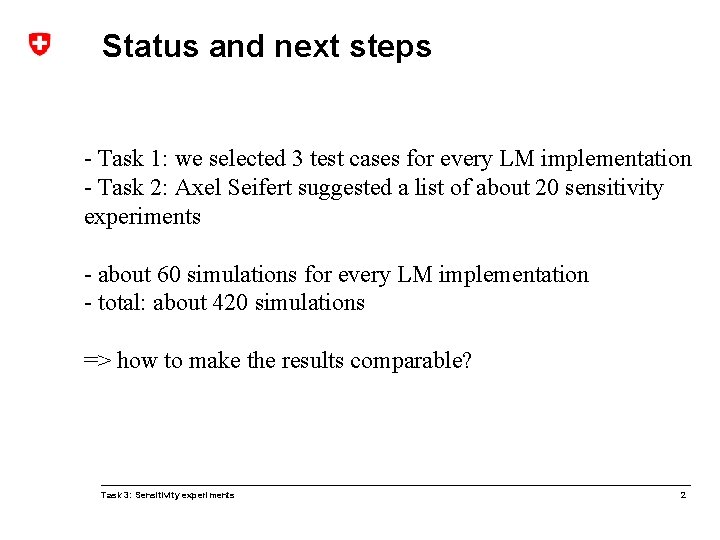 Status and next steps

- Task 1: we selected 3 test cases for every LM implementation
- Task 2: Axel Seifert suggested a list of about 20 sensitivity experiments

- about 60 simulations for every LM implementation
- total: about 420 simulations

=> how to make the results comparable?

Task 3: Sensitivity experiments

2